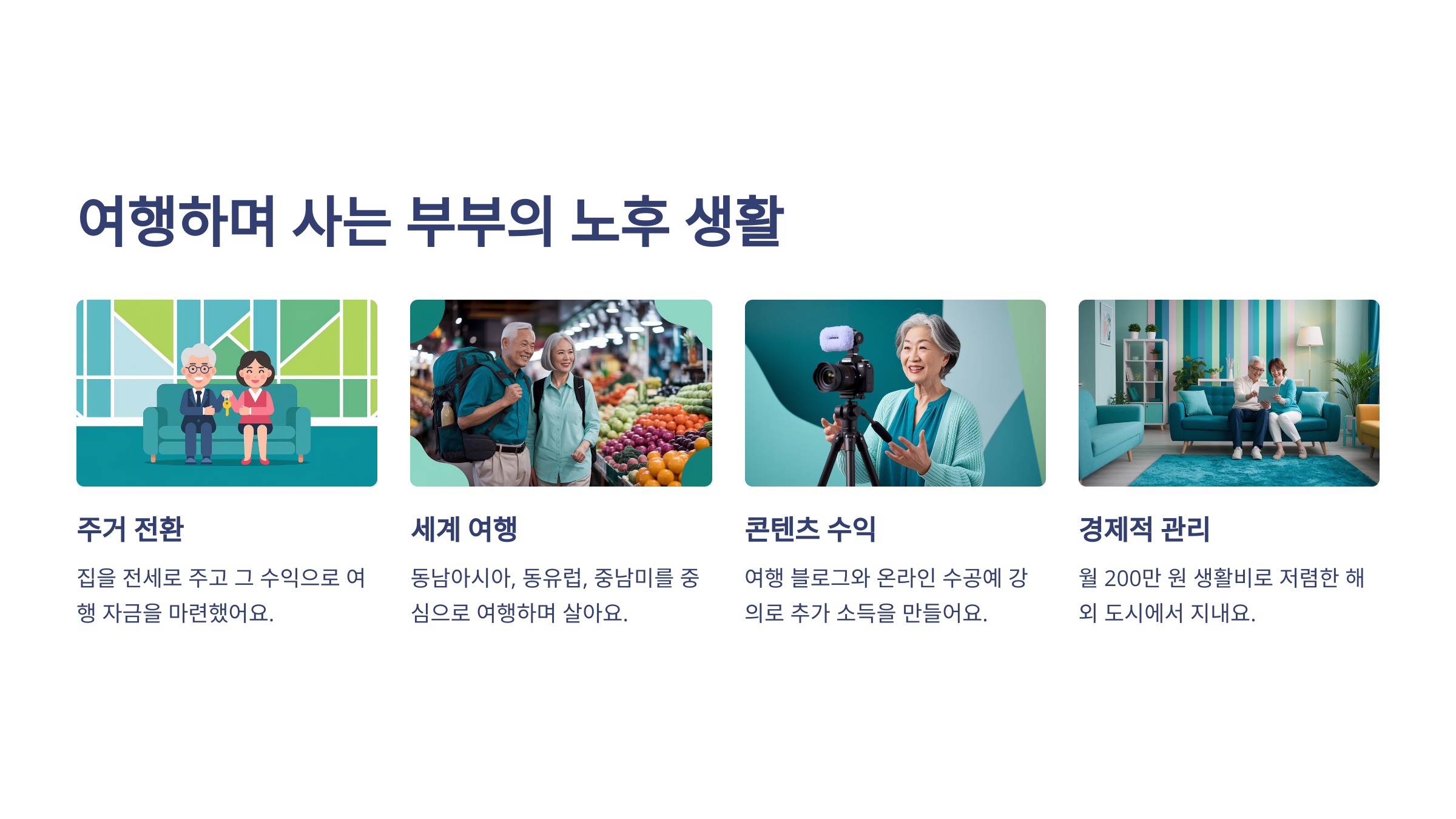 여행하며 사는 부부의 노후 생활

주거 전환

집을 전세로 주고 그 수익으로 여행 자금을 마련했어요.

세계 여행

동남아시아, 동유럽, 중남미를 중심으로 여행하며 살아요.

콘텐츠 수익

여행 블로그와 온라인 수공예 강의로 추가 소득을 만들어요.

경제적 관리

월 200만 원 생활비로 저렴한 해외 도시에서 지내요.